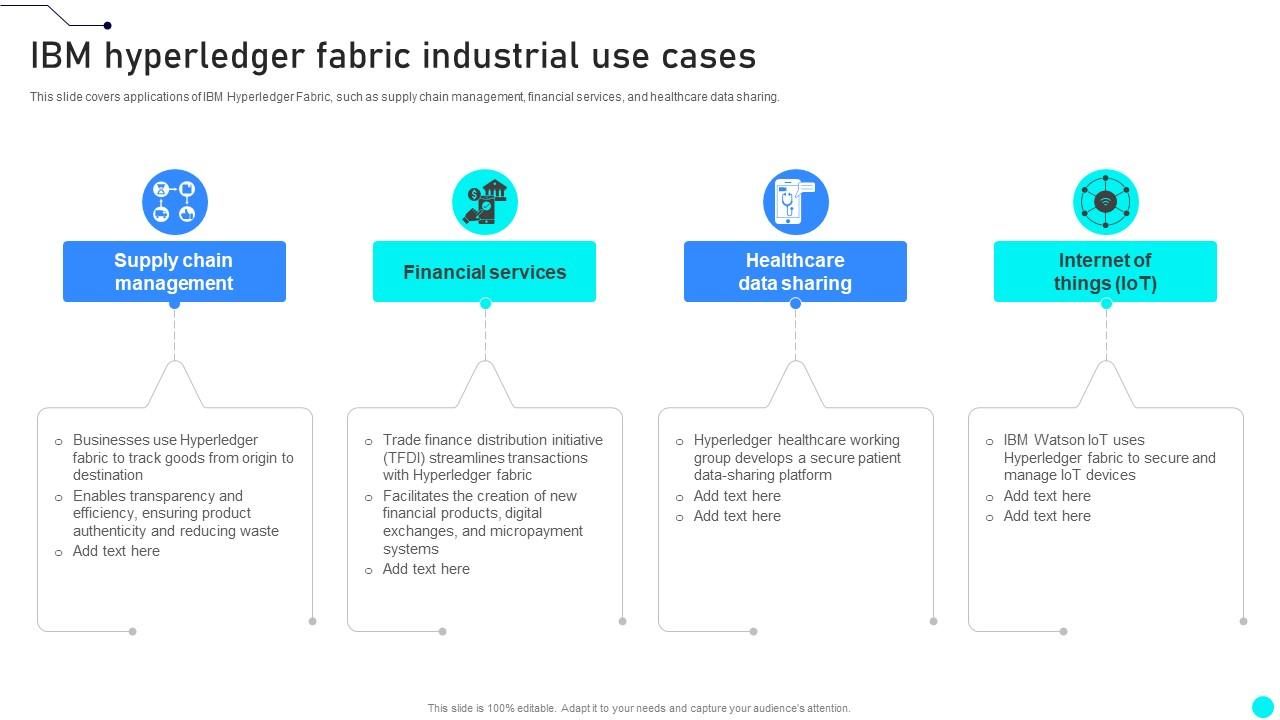 IBM hyperledger fabric industrial use cases

This slide covers applications of IBM Hyperledger Fabric, such as supply chain management, financial services, and healthcare data sharing.

Supply chain management

○ Businesses use Hyperledger fabric to track goods from origin to destination
○ Enables transparency and efficiency, ensuring product authenticity and reducing waste
○ Add text here

Financial services

○ Trade finance distribution initiative (TFDI) streamlines transactions with Hyperledger fabric
○ Facilitates the creation of new financial products, digital exchanges, and micropayment systems
○ Add text here

Healthcare data sharing

○ Hyperledger healthcare working group develops a secure patient data-sharing platform
○ Add text here
○ Add text here

Internet of things (IoT)

○ IBM Watson IoT uses Hyperledger fabric to secure and manage IoT devices
○ Add text here
○ Add text here

This slide is 100% editable. Adapt it to your needs and capture your audience's attention.